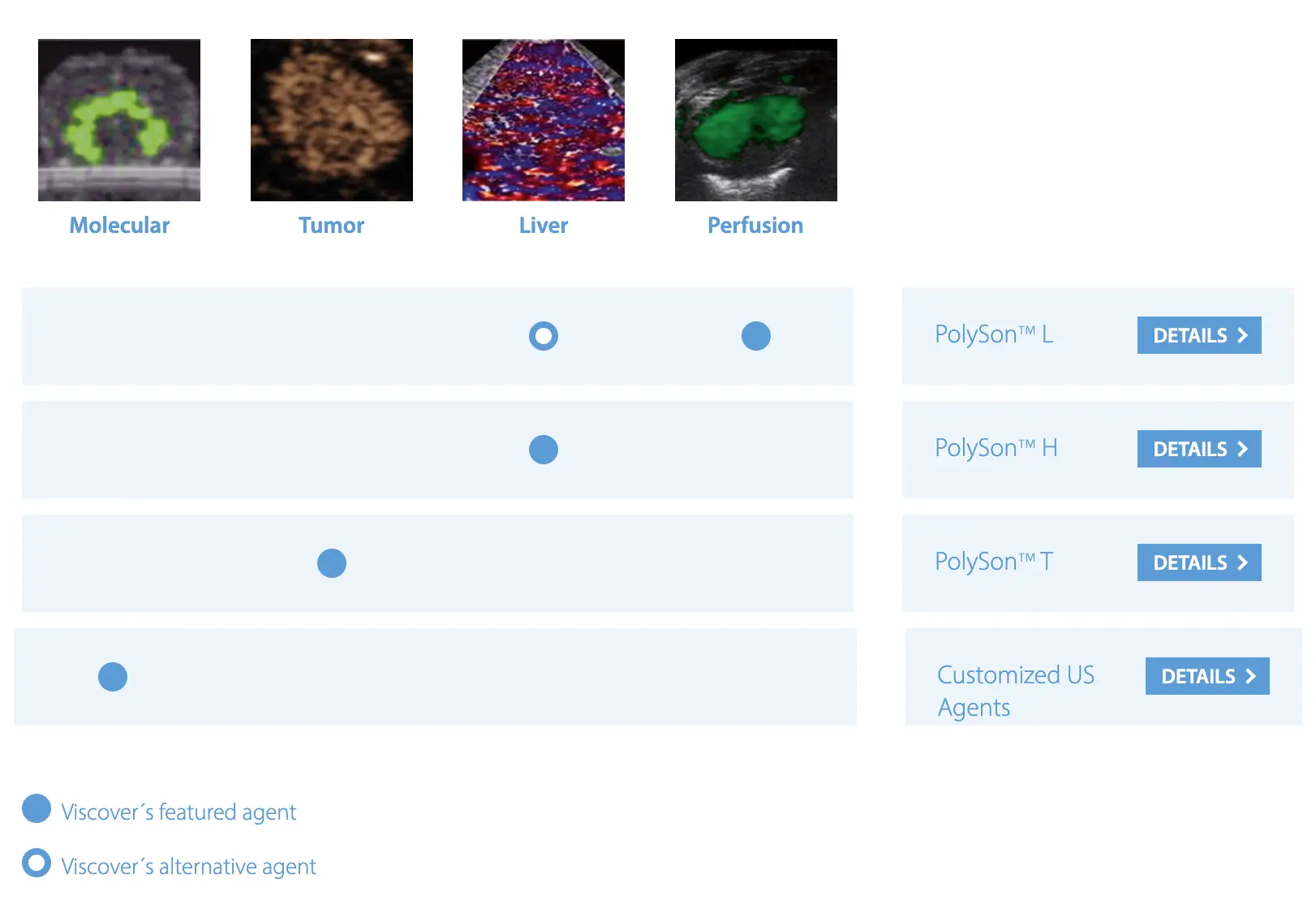 Molecular Tumor Liver Perfusion

PolySon™ L DETAILS

PolySon™ H DETAILS

PolySon™ T DETAILS

Customized US Agents DETAILS

Viscover´s featured agent

Viscover´s alternative agent